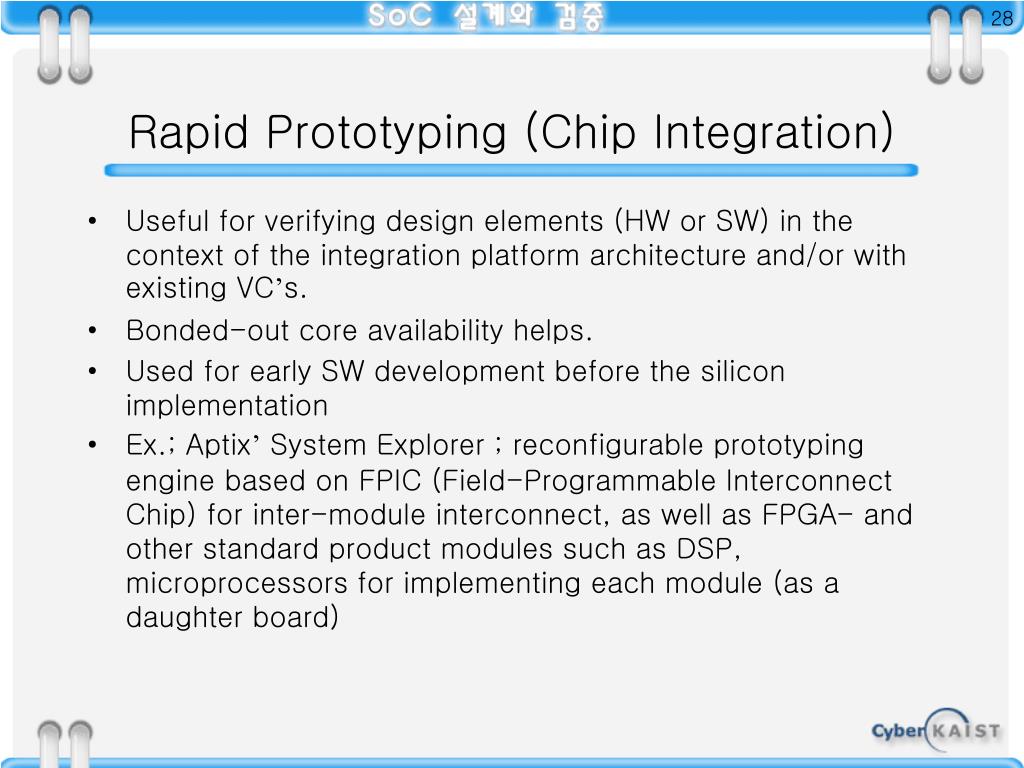 SoC 설계와 검증

28

Rapid Prototyping (Chip Integration)

• Useful for verifying design elements (HW or SW) in the context of the integration platform architecture and/or with existing VC's.
• Bonded-out core availability helps.
• Used for early SW development before the silicon implementation
• Ex.; Aptix' System Explorer ; reconfigurable prototyping engine based on FPIC (Field-Programmable Interconnect Chip) for inter-module interconnect, as well as FPGA- and other standard product modules such as DSP, microprocessors for implementing each module (as a daughter board)

Cyber KAIST